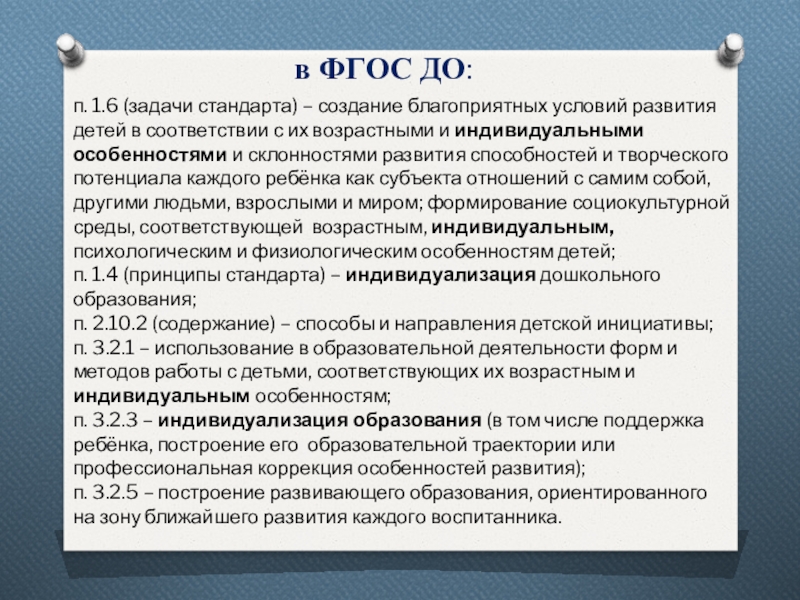 в ФГОС ДО:

п. 1.6 (задачи стандарта) – создание благоприятных условий развития детей в соответствии с их возрастными и индивидуальными особенностями и склонностями развития способностей и творческого потенциала каждого ребёнка как субъекта отношений с самим собой, другими людьми, взрослыми и миром; формирование социокультурной среды, соответствующей возрастным, индивидуальным, психологическим и физиологическим особенностям детей;
п. 1.4 (принципы стандарта) – индивидуализация дошкольного образования;
п. 2.10.2 (содержание) – способы и направления детской инициативы;
п. 3.2.1 – использование в образовательной деятельности форм и методов работы с детьми, соответствующих их возрастным и индивидуальным особенностям;
п. 3.2.3 – индивидуализация образования (в том числе поддержка ребёнка, построение его образовательной траектории или профессиональная коррекция особенностей развития);
п. 3.2.5 – построение развивающего образования, ориентированного на зону ближайшего развития каждого воспитанника.